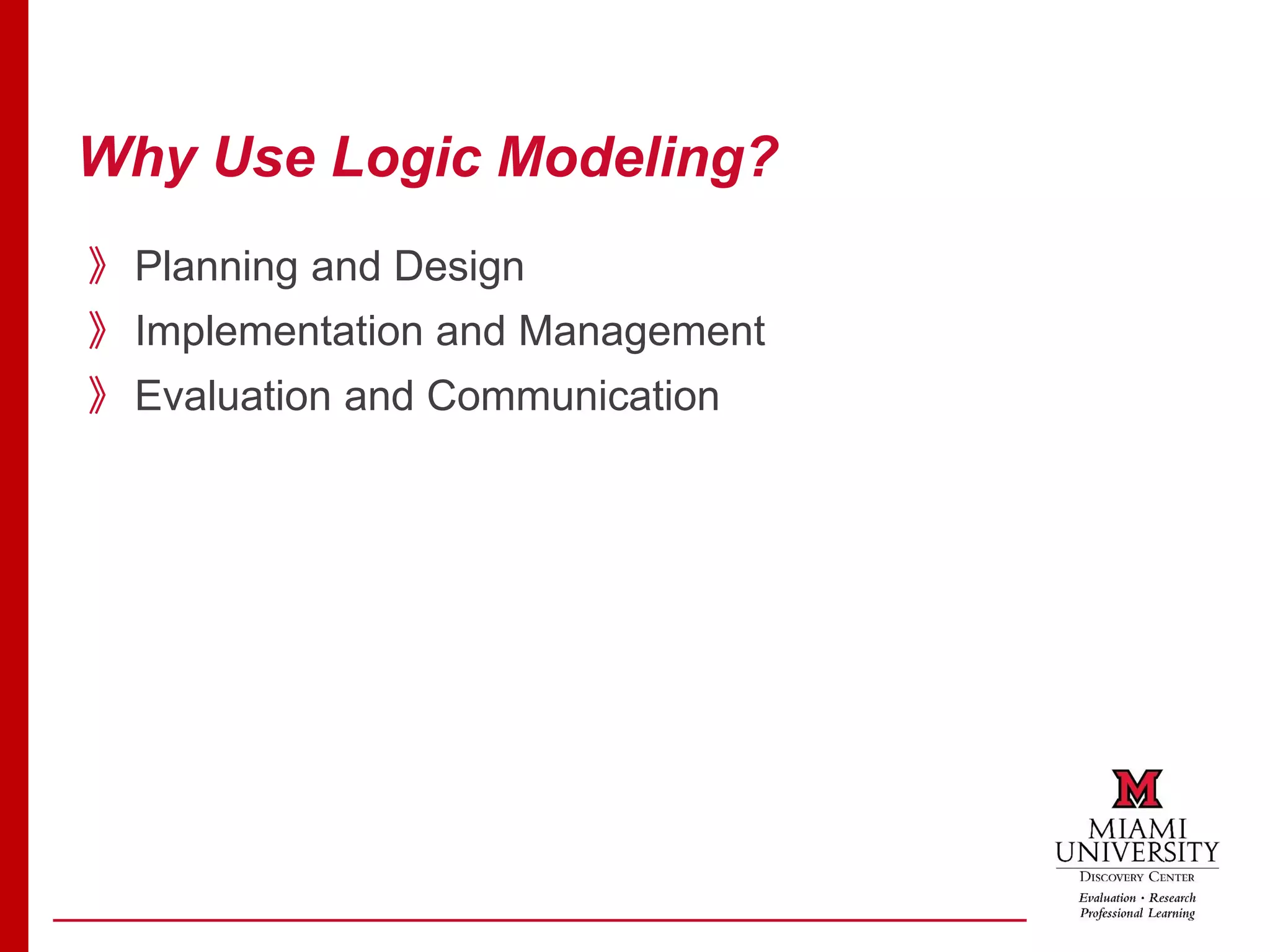 Why Use Logic Modeling?

》 Planning and Design
》 Implementation and Management
》 Evaluation and Communication

M
MIAMI
UNIVERSITY
DISCOVERY CENTER
Evaluation • Research
Professional Learning